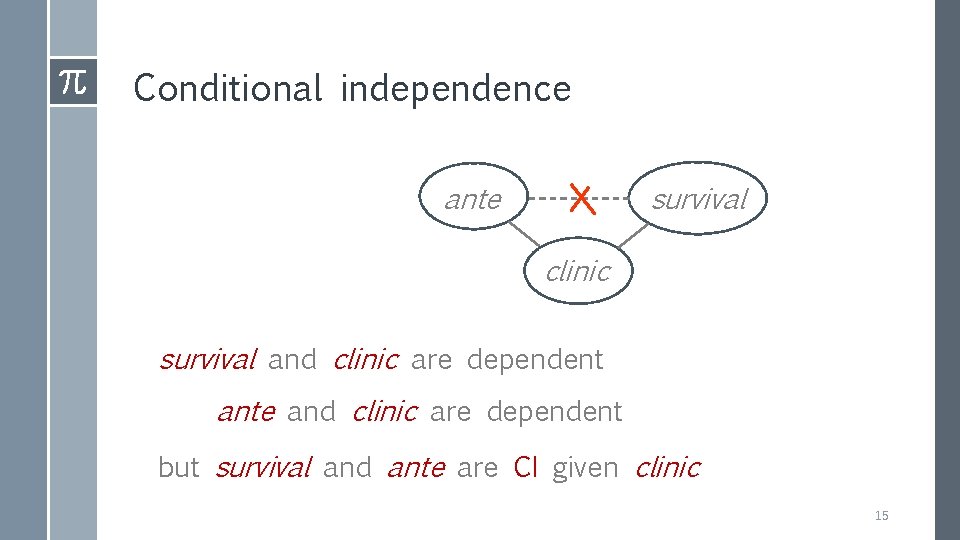 $\pi$

Conditional independence

ante

survival

clinic

survival and clinic are dependent

ante and clinic are dependent

but survival and ante are CI given clinic

15